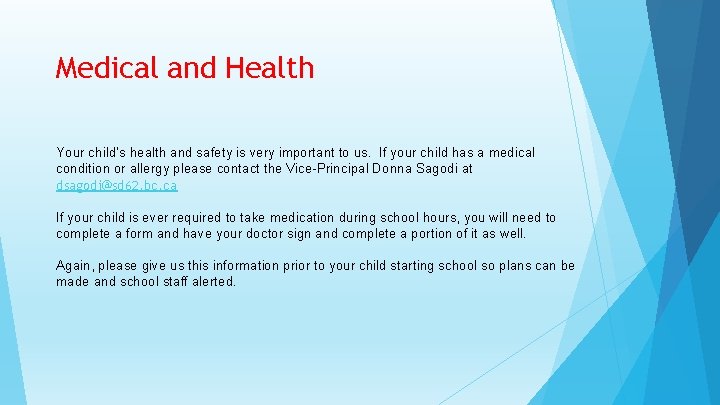 Medical and Health

Your child's health and safety is very important to us. If your child has a medical condition or allergy please contact the Vice-Principal Donna Sagodi at dsagodi@sd62.bc.ca

If your child is ever required to take medication during school hours, you will need to complete a form and have your doctor sign and complete a portion of it as well.

Again, please give us this information prior to your child starting school so plans can be made and school staff alerted.